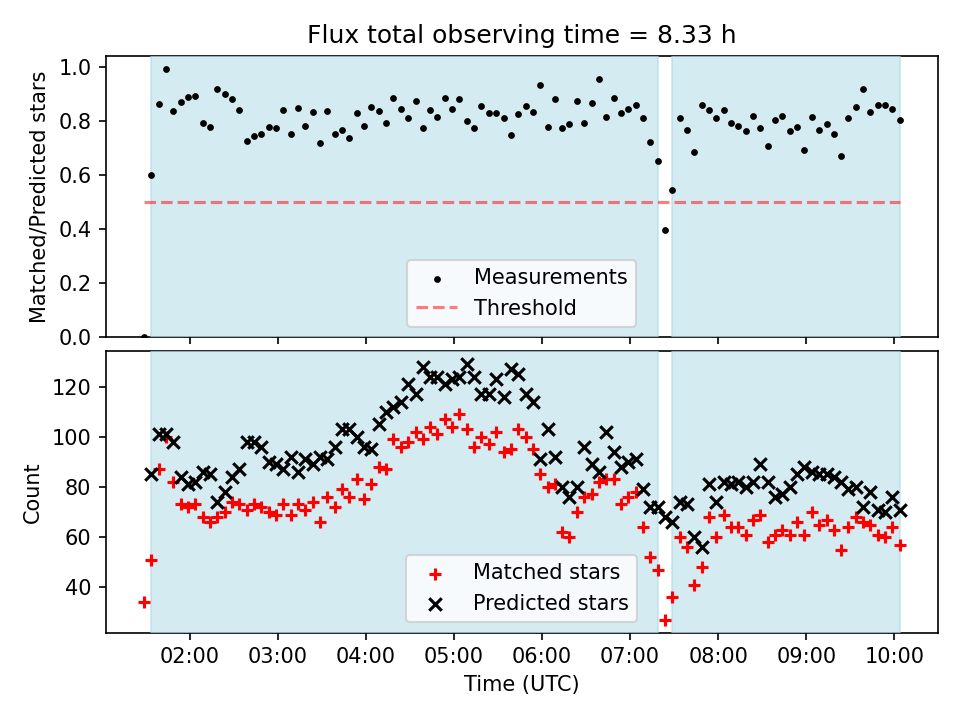 Flux total observing time = 8.33 h

Matched/Predicted stars

1.0
0.8
0.6
0.4
0.2
0.0

Measurements
Threshold

Count

120
100
80
60
40

Matched stars
Predicted stars

02:00 03:00 04:00 05:00 06:00 07:00 08:00 09:00 10:00

Time (UTC)